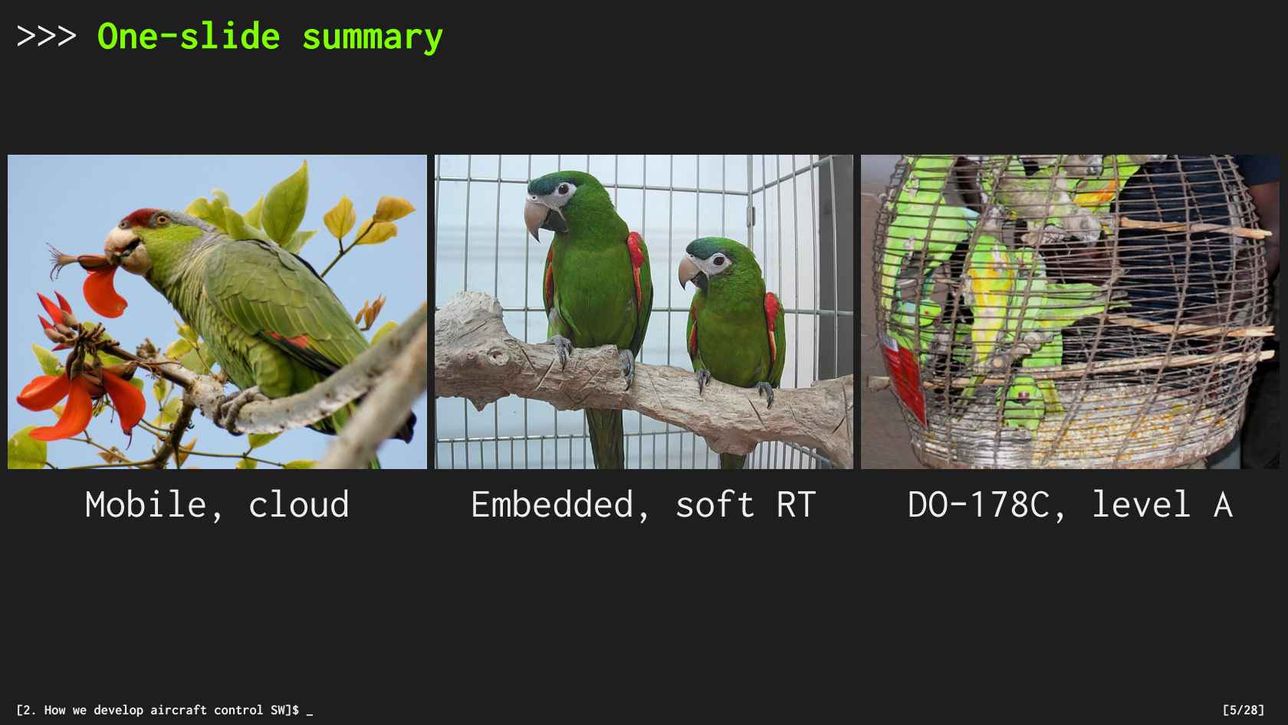 >>> One-slide summary

Mobile, cloud

Embedded, soft RT

DO-178C, level A

[2. How we develop aircraft control SW]$ _

[5/28]